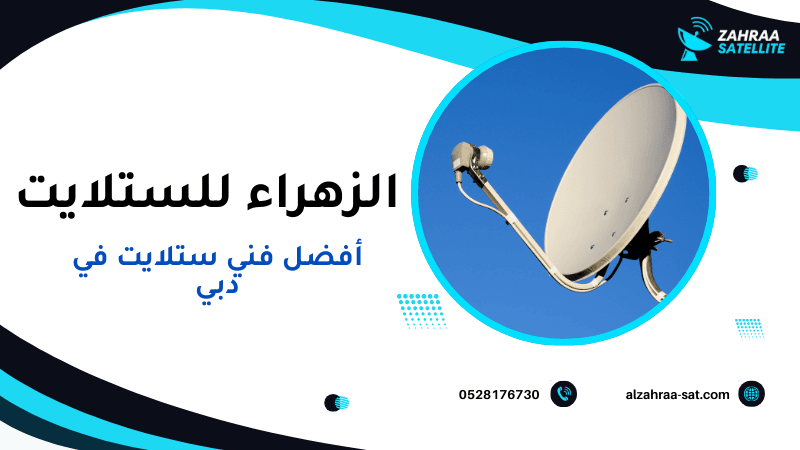 ZAHRAA SATELLITE

الزهراء للستلايت

أفضل فني ستلايت في دبي

0528176730

alzahraa-sat.com